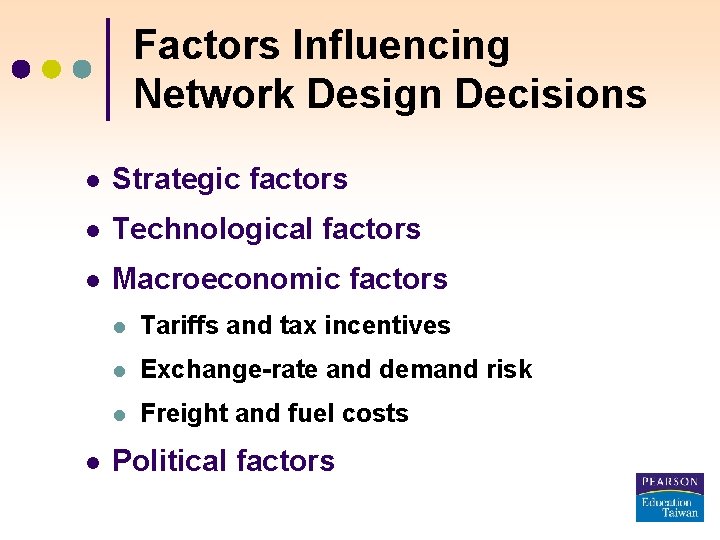 Factors Influencing Network Design Decisions

- Strategic factors
- Technological factors
- Macroeconomic factors
  - Tariffs and tax incentives
  - Exchange-rate and demand risk
  - Freight and fuel costs
- Political factors

PEARSON
Education Taiwan